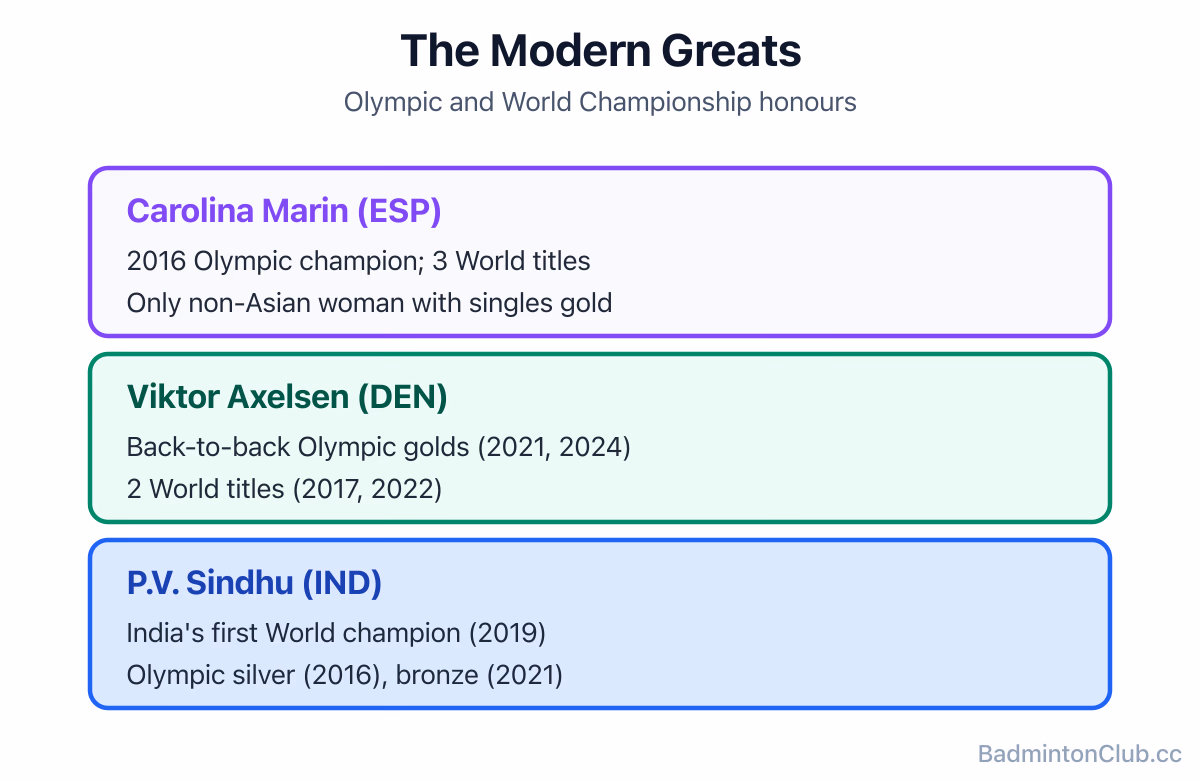 The Modern Greats
Olympic and World Championship honours

Carolina Marin (ESP)
2016 Olympic champion; 3 World titles
Only non-Asian woman with singles gold

Viktor Axelsen (DEN)
Back-to-back Olympic golds (2021, 2024)
2 World titles (2017, 2022)

P.V. Sindhu (IND)
India's first World champion (2019)
Olympic silver (2016), bronze (2021)

BadmintonClub.cc